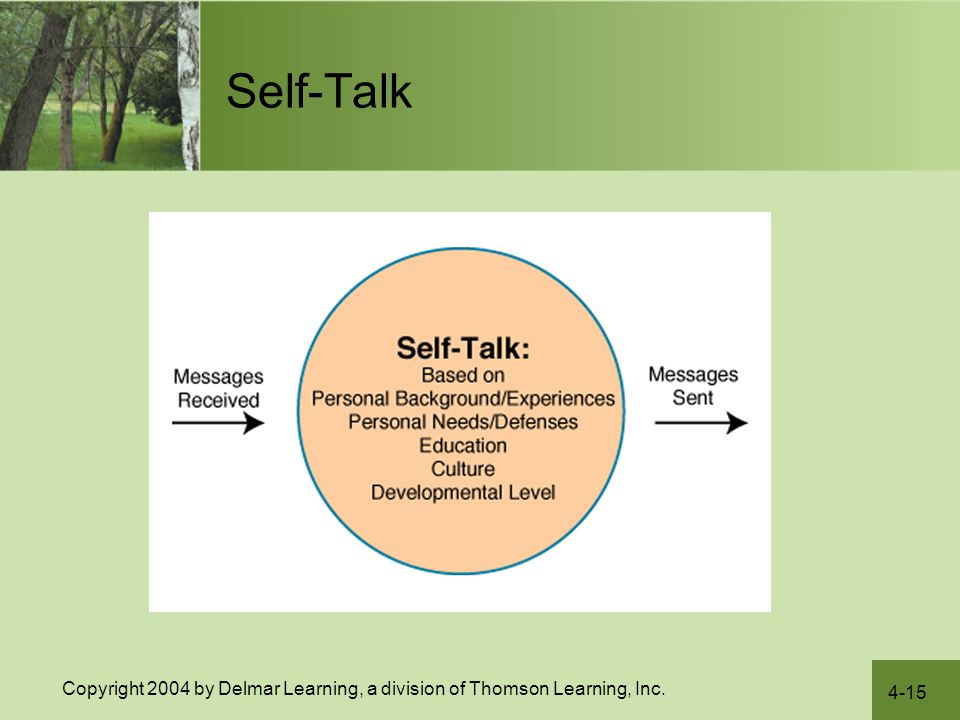 Self-Talk

Messages Received

Self-Talk:
Based on
Personal Background/Experiences
Personal Needs/Defenses
Education
Culture
Developmental Level

Messages Sent

Copyright 2004 by Delmar Learning, a division of Thomson Learning, Inc.

4-15